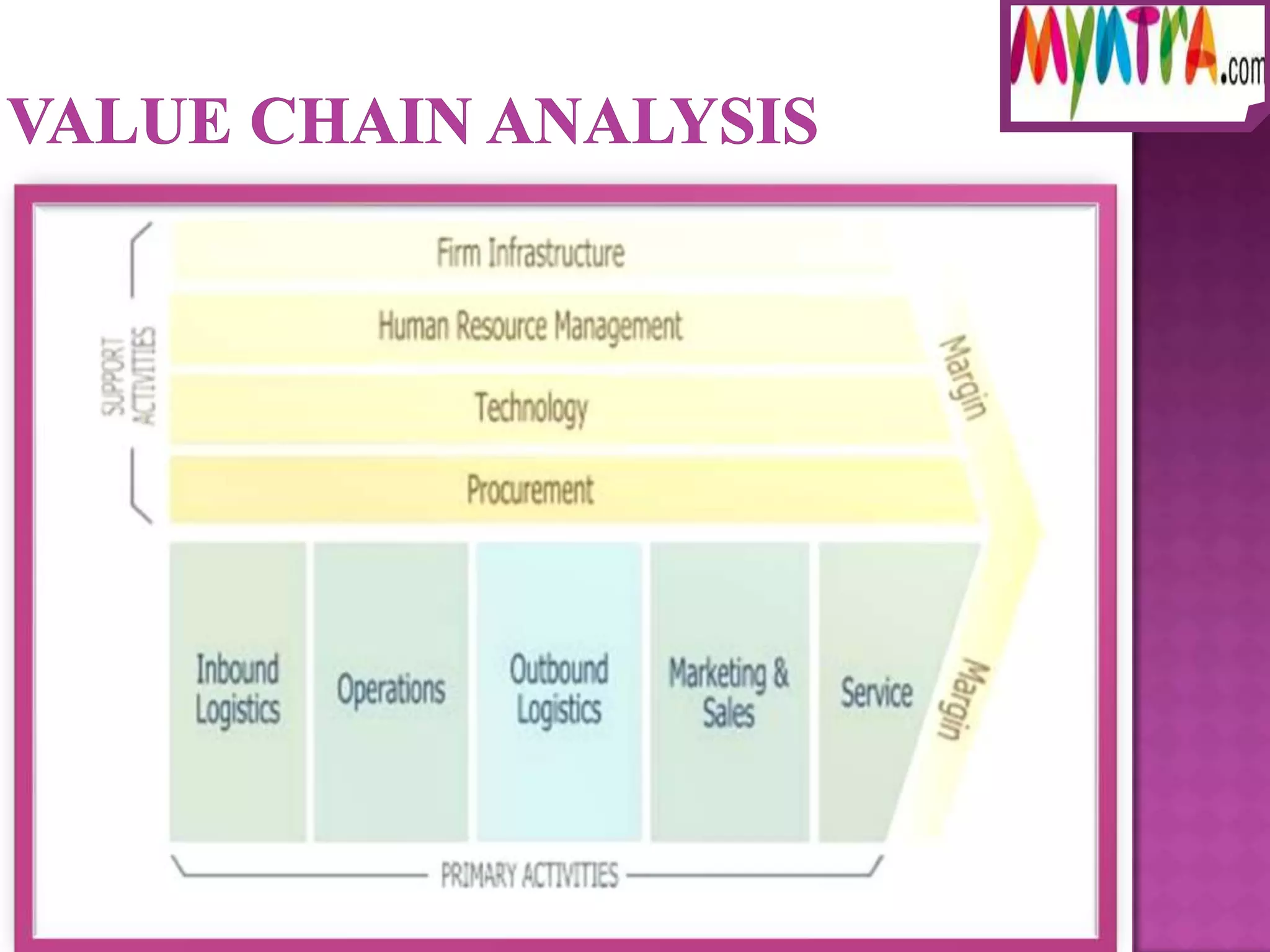 MYNTRA.com

VALUE CHAIN ANALYSIS

SUPPORT ACTIVITIES

Firm Infrastructure

Human Resource Management

Technology

Procurement

Margin

Inbound Logistics

Operations

Outbound Logistics

Marketing & Sales

Service

Margin

PRIMARY ACTIVITIES